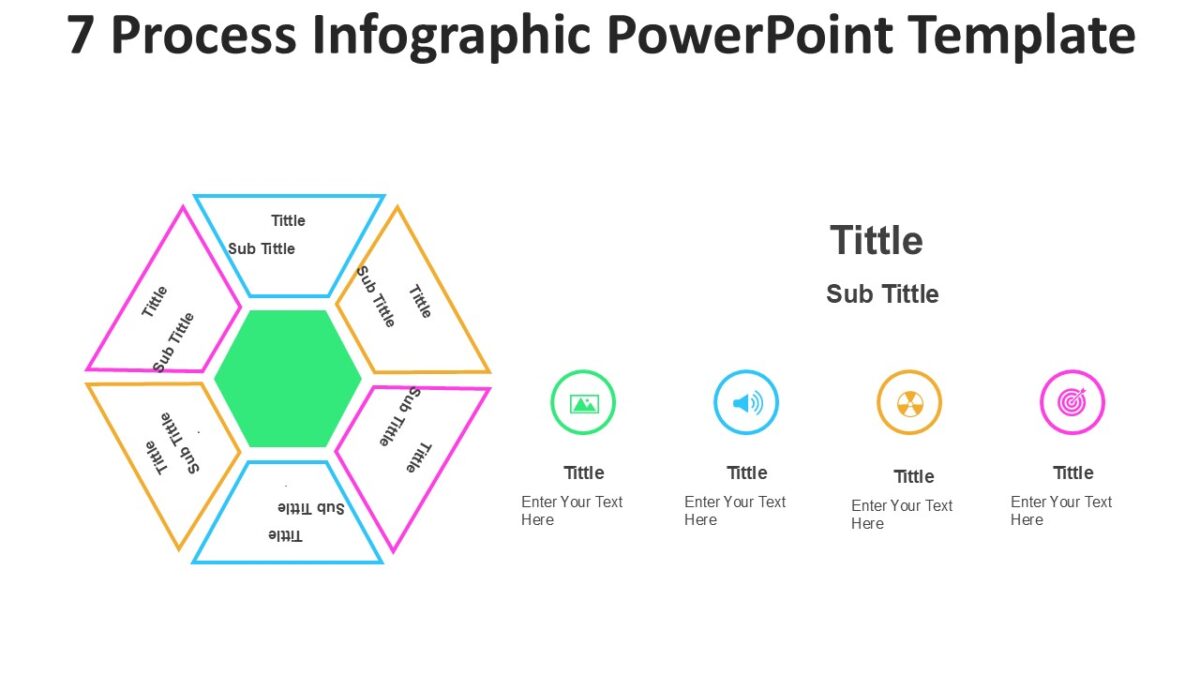 7 Process Infographic PowerPoint Template

Tittle
Sub Tittle

Tittle
Sub Tittle

Tittle
Sub Tittle

Tittle
Sub Tittle

Tittle
Sub Tittle

Tittle
Sub Tittle

Tittle

Sub Tittle

Tittle
Enter Your Text Here

Tittle
Enter Your Text Here

Tittle
Enter Your Text Here

Tittle
Enter Your Text Here